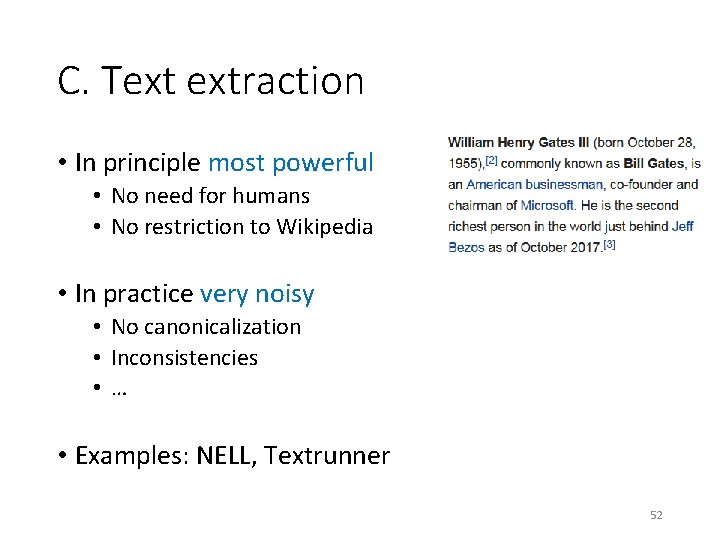 C. Text extraction

• In principle most powerful
  • No need for humans
  • No restriction to Wikipedia

• In practice very noisy
  • No canonicalization
  • Inconsistencies
  • …

• Examples: NELL, Textrunner

William Henry Gates III (born October 28, 1955),[2] commonly known as Bill Gates, is an American businessman, co-founder and chairman of Microsoft. He is the second richest person in the world just behind Jeff Bezos as of October 2017.[3]

52